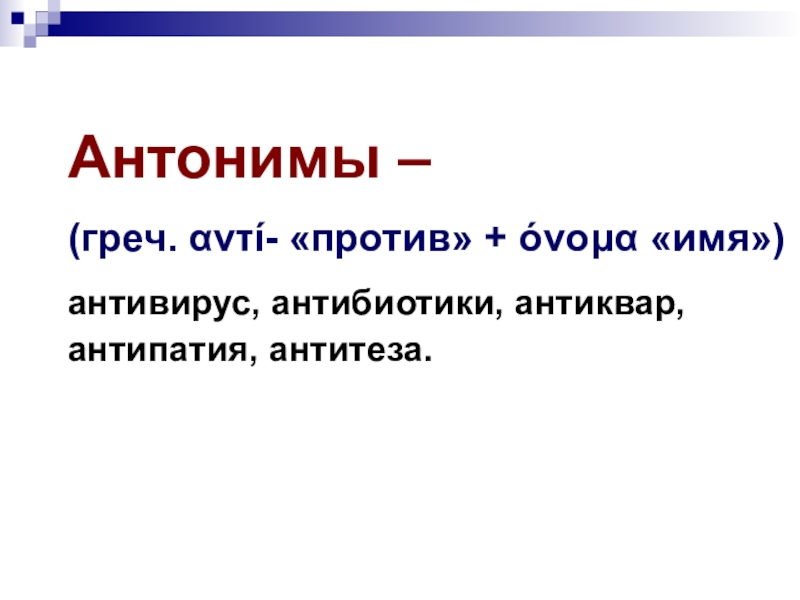 Антонимы –

(греч. αντί- «против» + όνομα «имя»)

антивирус, антибиотики, антиквар, антипатия, антитеза.